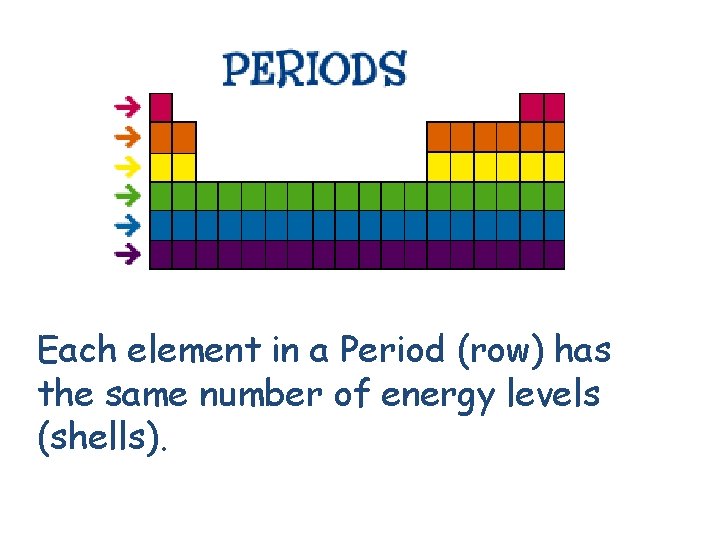 PERIODS

Each element in a Period (row) has the same number of energy levels (shells).